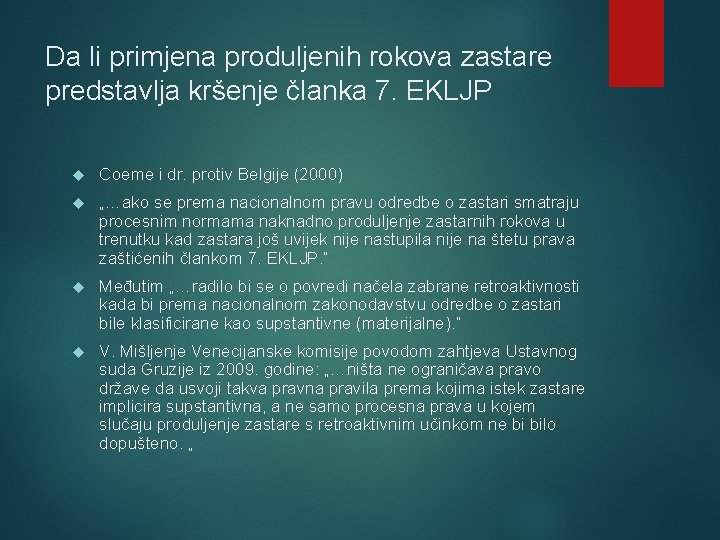 Da li primjena produljenih rokova zastare predstavlja kršenje članka 7. EKLJP

Coeme i dr. protiv Belgije (2000)

„…ako se prema nacionalnom pravu odredbe o zastari smatraju procesnim normama naknadno produljenje zastarnih rokova u trenutku kad zastara još uvijek nije nastupila nije na štetu prava zaštićenih člankom 7. EKLJP."

Međutim „…radilo bi se o povredi načela zabrane retroaktivnosti kada bi prema nacionalnom zakonodavstvu odredbe o zastari bile klasificirane kao supstantivne (materijalne)."

V. Mišljenje Venecijanske komisije povodom zahtjeva Ustavnog suda Gruzije iz 2009. godine: „…ništa ne ograničava pravo države da usvoji takva pravna pravila prema kojima istek zastare implicira supstantivna, a ne samo procesna prava u kojem slučaju produljenje zastare s retroaktivnim učinkom ne bi bilo dopušteno. „